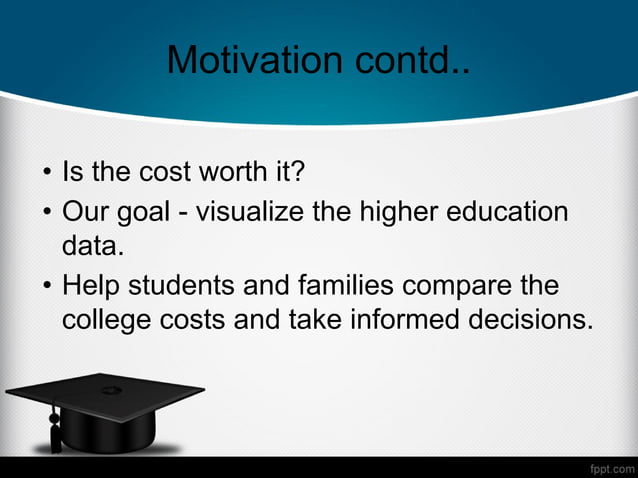 Motivation contd..

• Is the cost worth it?
• Our goal - visualize the higher education data.
• Help students and families compare the college costs and take informed decisions.

fppt.com